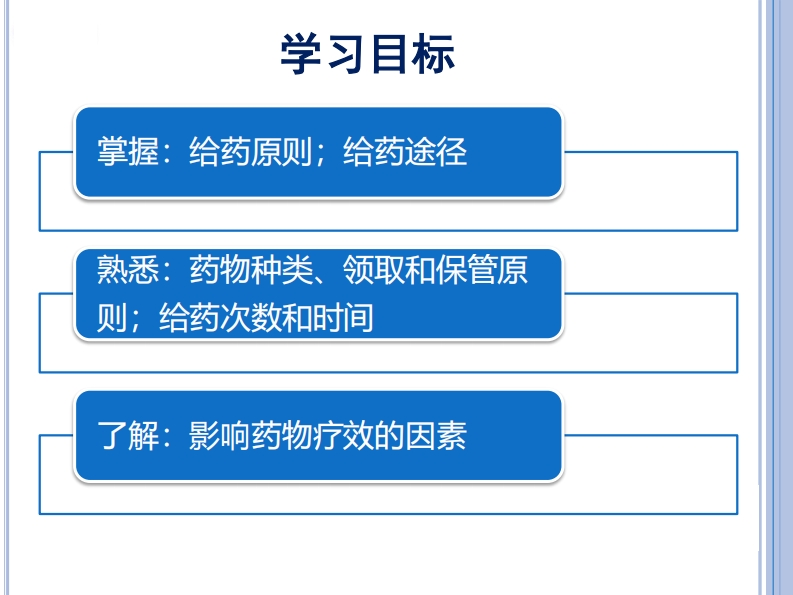 学习目标

掌握：给药原则；给药途径

熟悉：药物种类、领取和保管原则；给药次数和时间

了解：影响药物疗效的因素